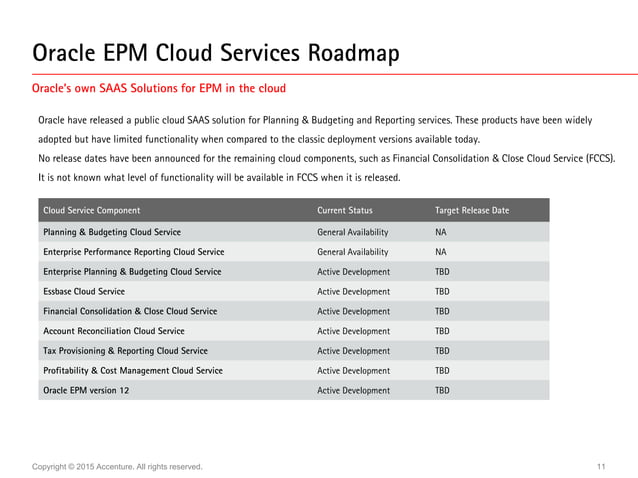 Oracle EPM Cloud Services Roadmap

Oracle's own SAAS Solutions for EPM in the cloud

Oracle have released a public cloud SAAS solution for Planning & Budgeting and Reporting services. These products have been widely adopted but have limited functionality when compared to the classic deployment versions available today.
No release dates have been announced for the remaining cloud components, such as Financial Consolidation & Close Cloud Service (FCCS).
It is not known what level of functionality will be available in FCCS when it is released.

| Cloud Service Component | Current Status | Target Release Date |
|---|---|---|
| Planning & Budgeting Cloud Service | General Availability | NA |
| Enterprise Performance Reporting Cloud Service | General Availability | NA |
| Enterprise Planning & Budgeting Cloud Service | Active Development | TBD |
| Essbase Cloud Service | Active Development | TBD |
| Financial Consolidation & Close Cloud Service | Active Development | TBD |
| Account Reconciliation Cloud Service | Active Development | TBD |
| Tax Provisioning & Reporting Cloud Service | Active Development | TBD |
| Profitability & Cost Management Cloud Service | Active Development | TBD |
| Oracle EPM version 12 | Active Development | TBD |

Copyright © 2015 Accenture. All rights reserved.

11